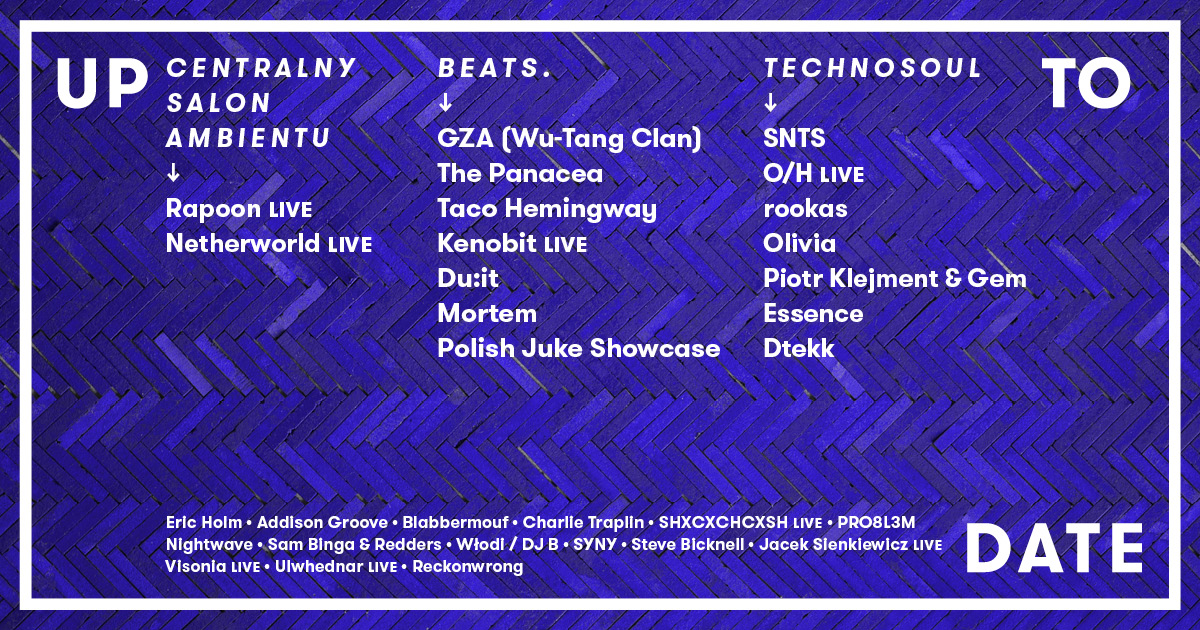 UP

CENTRALNY SALON AMBIENTU
↓
Rapoon LIVE
Netherworld LIVE

BEATS.
↓
GZA (Wu-Tang Clan)
The Panacea
Taco Hemingway
Kenobit LIVE
Du:it
Mortem
Polish Juke Showcase

TECHNOSOUL
↓
SNTS
O/H LIVE
rookas
Olivia
Piotr Klejment & Gem
Essence
Dtekk

TO

Eric Holm • Addison Groove • Blabbermouf • Charlie Traplin • SHXCXCHCXSH LIVE • PRO8L3M
Nightwave • Sam Binga & Redders • Włodi / DJ B • SYNY • Steve Bicknell • Jacek Sienkiewicz LIVE
Visonia LIVE • Ulwhednar LIVE • Reckonwrong

DATE